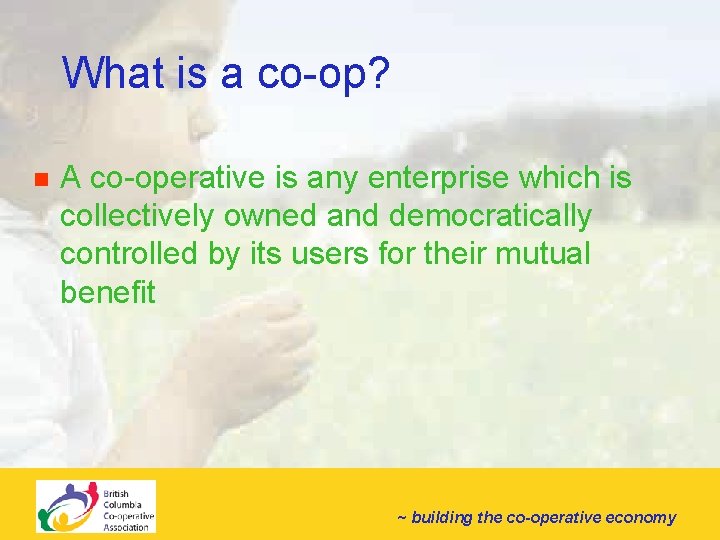 What is a co-op?

A co-operative is any enterprise which is collectively owned and democratically controlled by its users for their mutual benefit

British Columbia Co-operative Association

~ building the co-operative economy